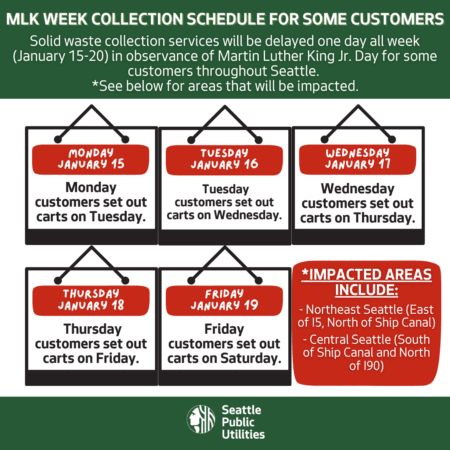 MLK WEEK COLLECTION SCHEDULE FOR SOME CUSTOMERS

Solid waste collection services will be delayed one day all week (January 15-20) in observance of Martin Luther King Jr. Day for some customers throughout Seattle.
*See below for areas that will be impacted.

MONDAY
JANUARY 15
Monday customers set out carts on Tuesday.

TUESDAY
JANUARY 16
Tuesday customers set out carts on Wednesday.

WEDNESDAY
JANUARY 17
Wednesday customers set out carts on Thursday.

THURSDAY
JANUARY 18
Thursday customers set out carts on Friday.

FRIDAY
JANUARY 19
Friday customers set out carts on Saturday.

*IMPACTED AREAS INCLUDE:
- Northeast Seattle (East of I5, North of Ship Canal)
- Central Seattle (South of Ship Canal and North of I90)

Seattle Public Utilities